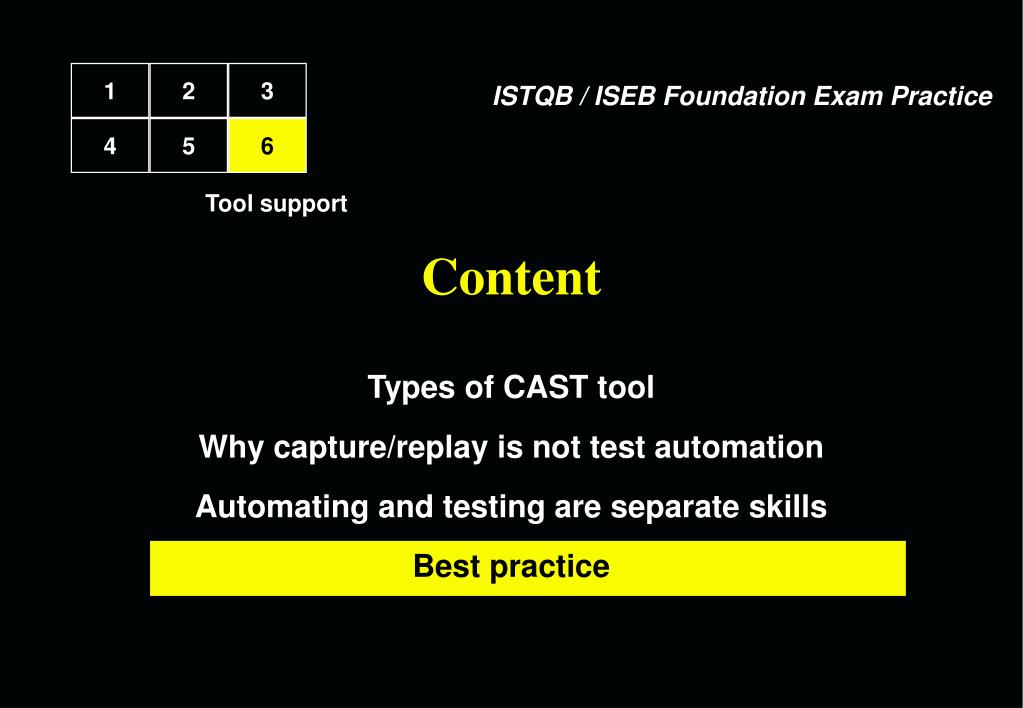 | 1 | 2 | 3 |
|---|---|---|
| 4 | 5 | 6 |

ISTQB / ISEB Foundation Exam Practice

Tool support

Content

Types of CAST tool

Why capture/replay is not test automation

Automating and testing are separate skills

Best practice